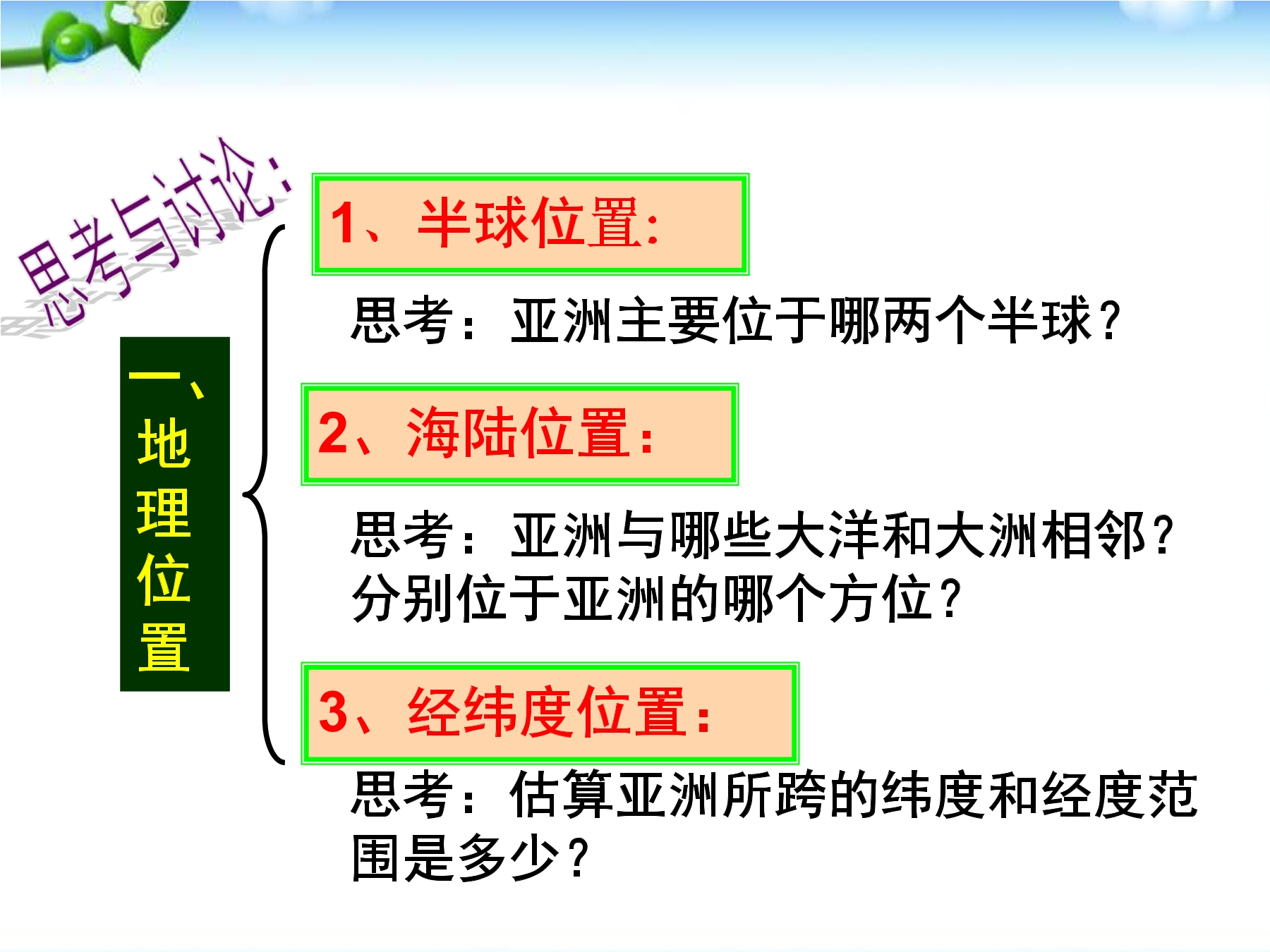 思考与讨论:

一、地理位置

1、半球位置:

思考:亚洲主要位于哪两个半球?

2、海陆位置:

思考:亚洲与哪些大洋和大洲相邻?分别位于亚洲的哪个方位?

3、经纬度位置:

思考:估算亚洲所跨的纬度和经度范围是多少?